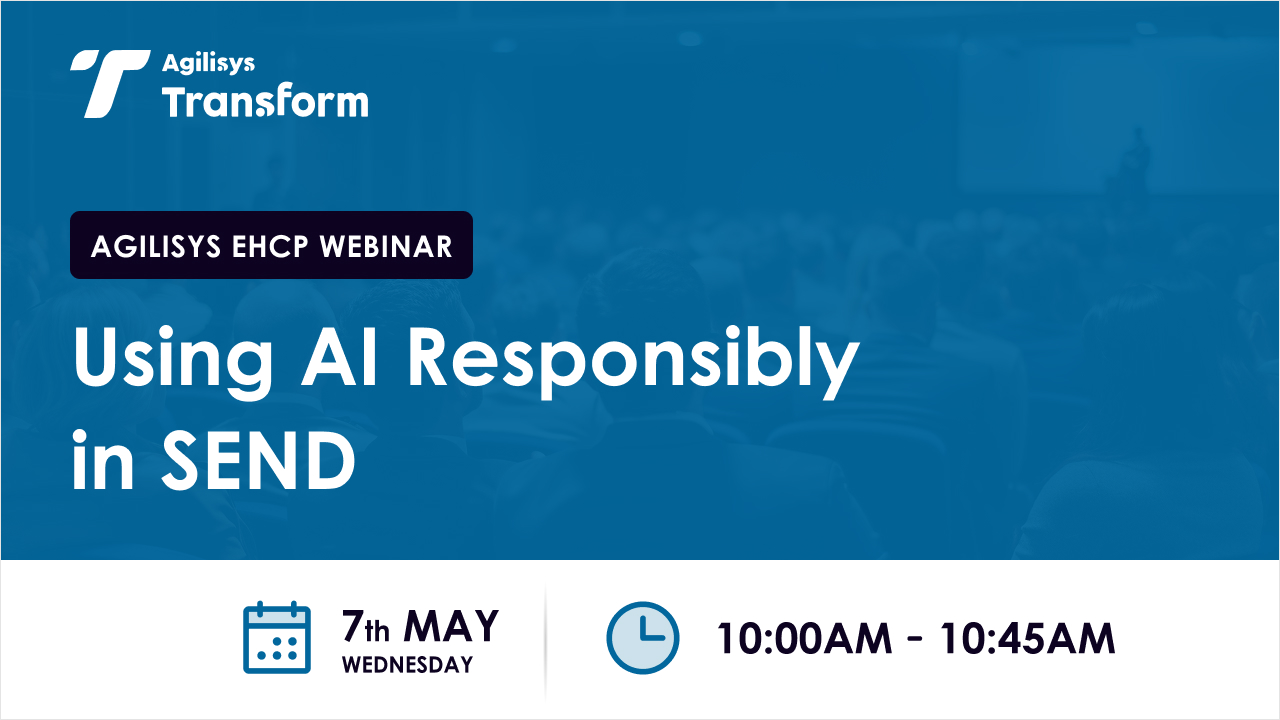 Agilisys
Transform

AGILISYS EHCP WEBINAR

Using AI Responsibly in SEND

7th MAY
WEDNESDAY

10:00AM - 10:45AM